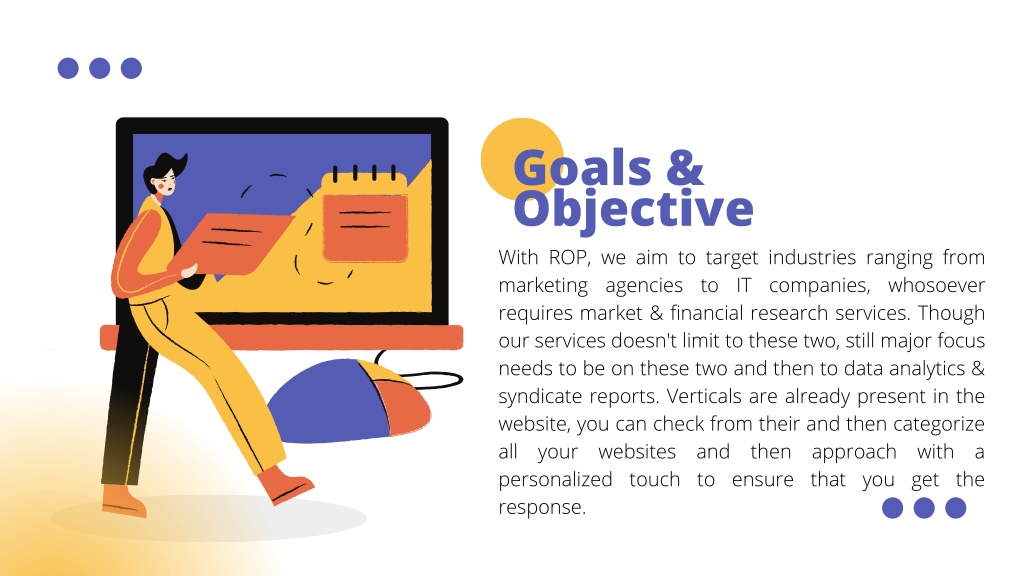 Goals & Objective

With ROP, we aim to target industries ranging from marketing agencies to IT companies, whosoever requires market & financial research services. Though our services doesn't limit to these two, still major focus needs to be on these two and then to data analytics & syndicate reports. Verticals are already present in the website, you can check from their and then categorize all your websites and then approach with a personalized touch to ensure that you get the response.